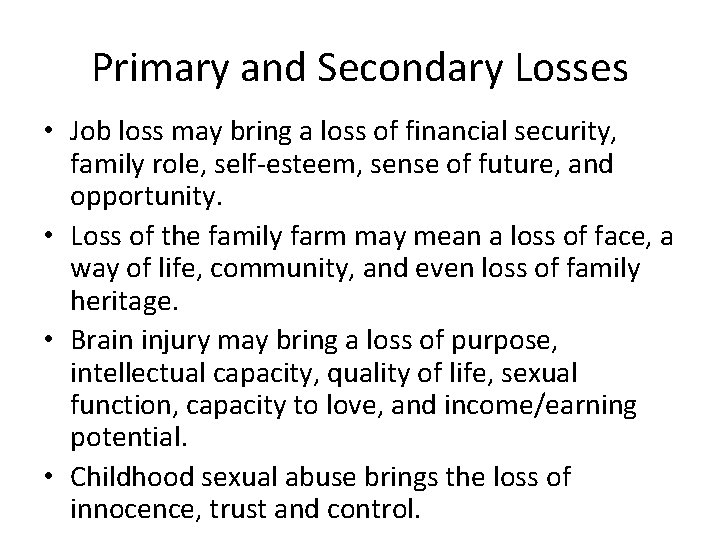 Primary and Secondary Losses

• Job loss may bring a loss of financial security, family role, self-esteem, sense of future, and opportunity.
• Loss of the family farm may mean a loss of face, a way of life, community, and even loss of family heritage.
• Brain injury may bring a loss of purpose, intellectual capacity, quality of life, sexual function, capacity to love, and income/earning potential.
• Childhood sexual abuse brings the loss of innocence, trust and control.